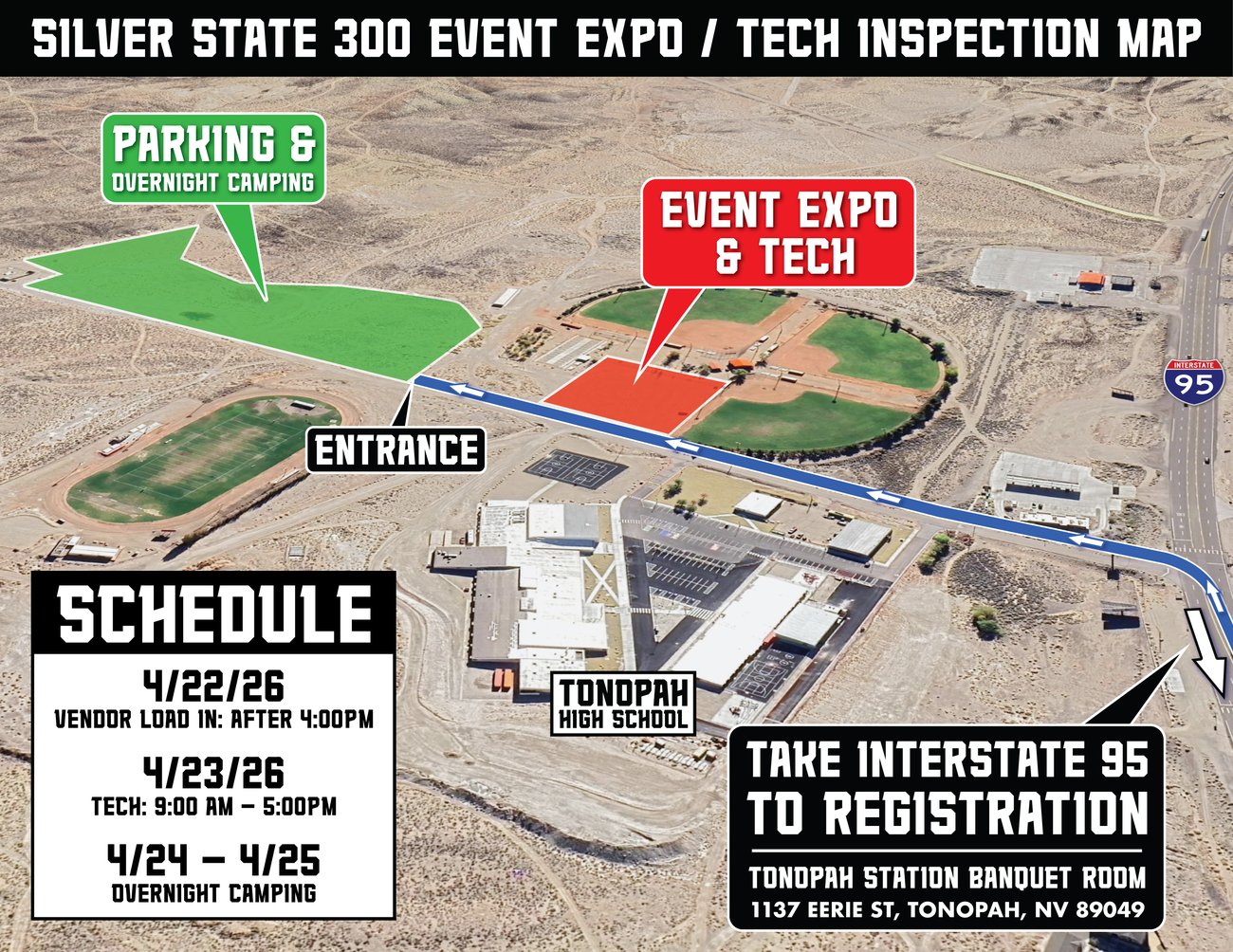 SILVER STATE 300 EVENT EXPO / TECH INSPECTION MAP

PARKING &
OVERNIGHT CAMPING

EVENT EXPO
& TECH

INTERSTATE
95

ENTRANCE

TONOPAH
HIGH SCHOOL

SCHEDULE

4/22/26
VENDOR LOAD IN: AFTER 4:00PM

4/23/26
TECH: 9:00 AM – 5:00PM

4/24 – 4/25
OVERNIGHT CAMPING

TAKE INTERSTATE 95
TO REGISTRATION

TONOPAH STATION BANQUET ROOM
1137 EERIE ST, TONOPAH, NV 89049